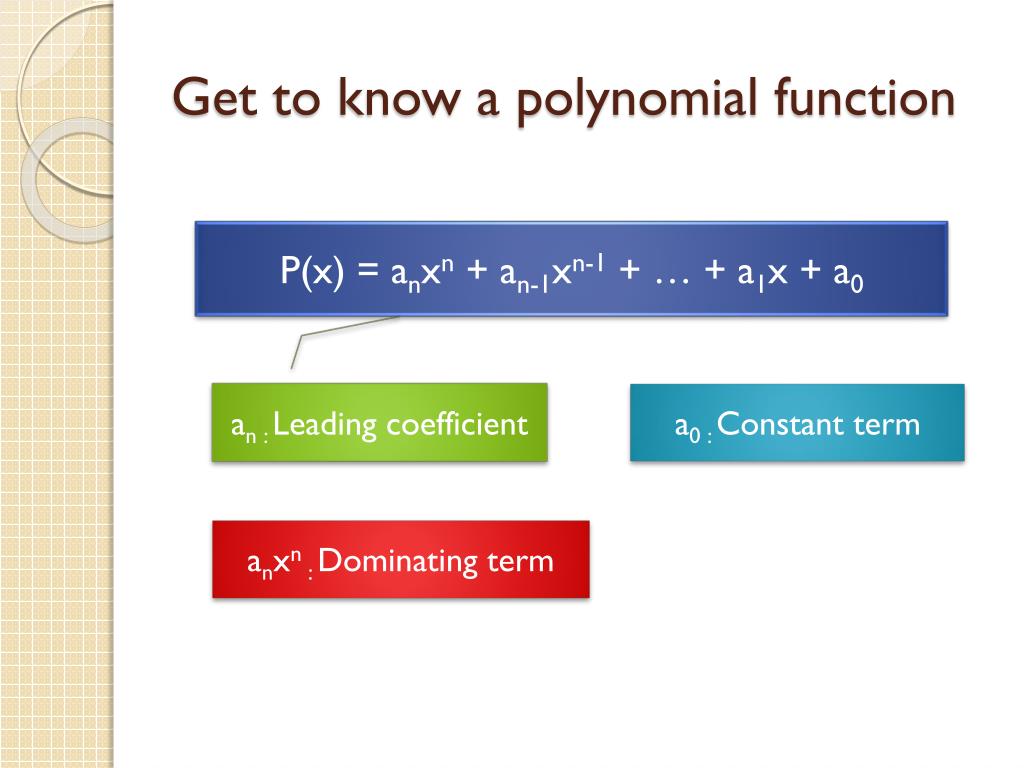 Get to know a polynomial function

$P(x) = a_nx^n + a_{n-1}x^{n-1} + \ldots + a_1x + a_0$

$a_n$ : Leading coefficient

$a_0$ : Constant term

$a_nx^n$ : Dominating term